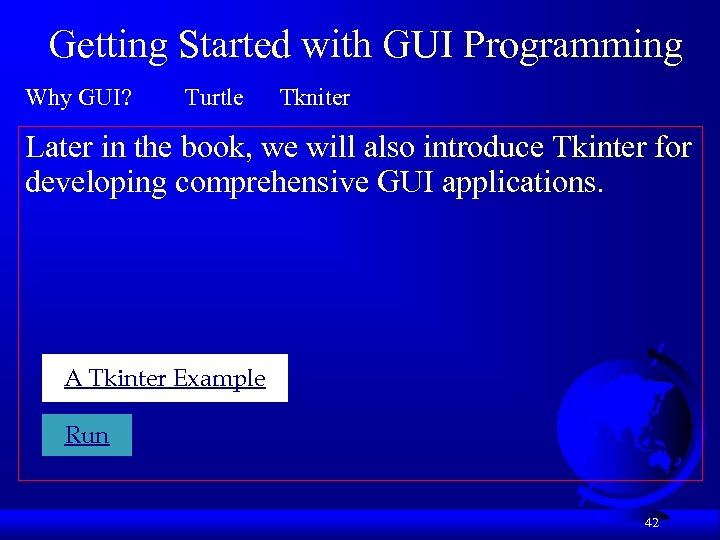 Getting Started with GUI Programming

Why GUI? Turtle Tkniter

Later in the book, we will also introduce Tkinter for developing comprehensive GUI applications.

A Tkinter Example

Run

42